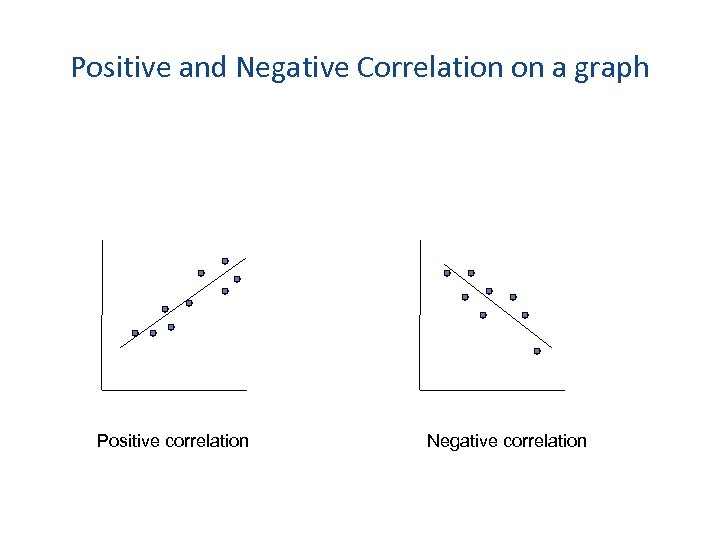 Positive and Negative Correlation on a graph

Positive correlation

Negative correlation